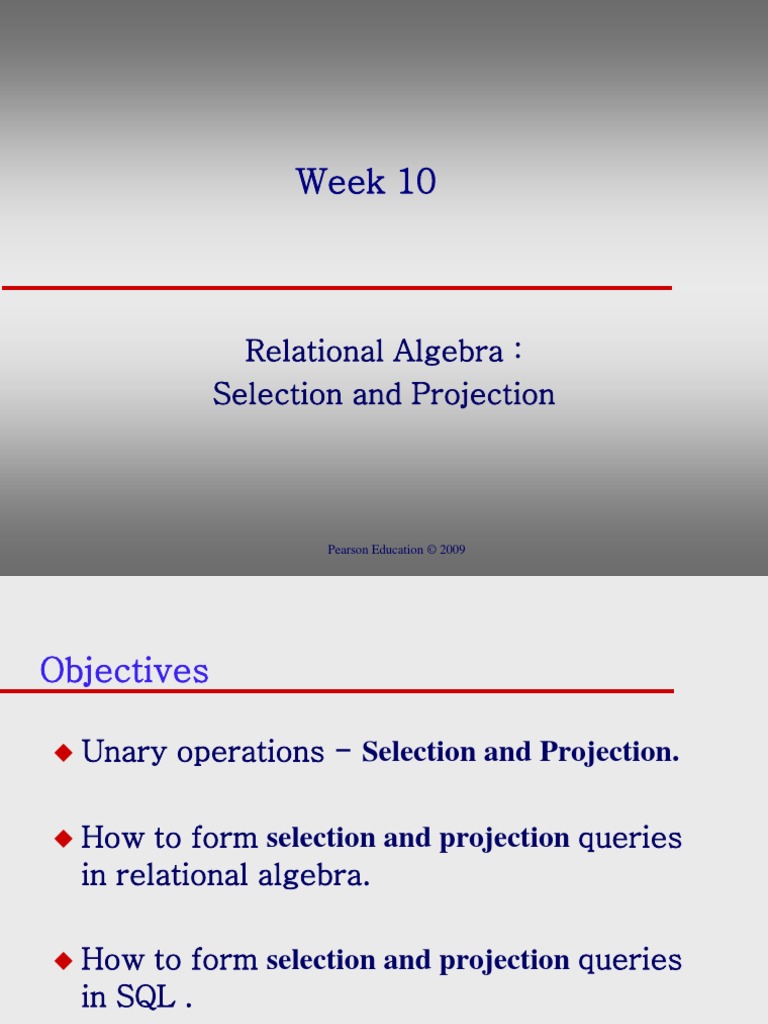 Week 10

Relational Algebra :
Selection and Projection

Pearson Education © 2009

Objectives

◆ Unary operations – Selection and Projection.

◆ How to form selection and projection queries in relational algebra.

◆ How to form selection and projection queries in SQL .